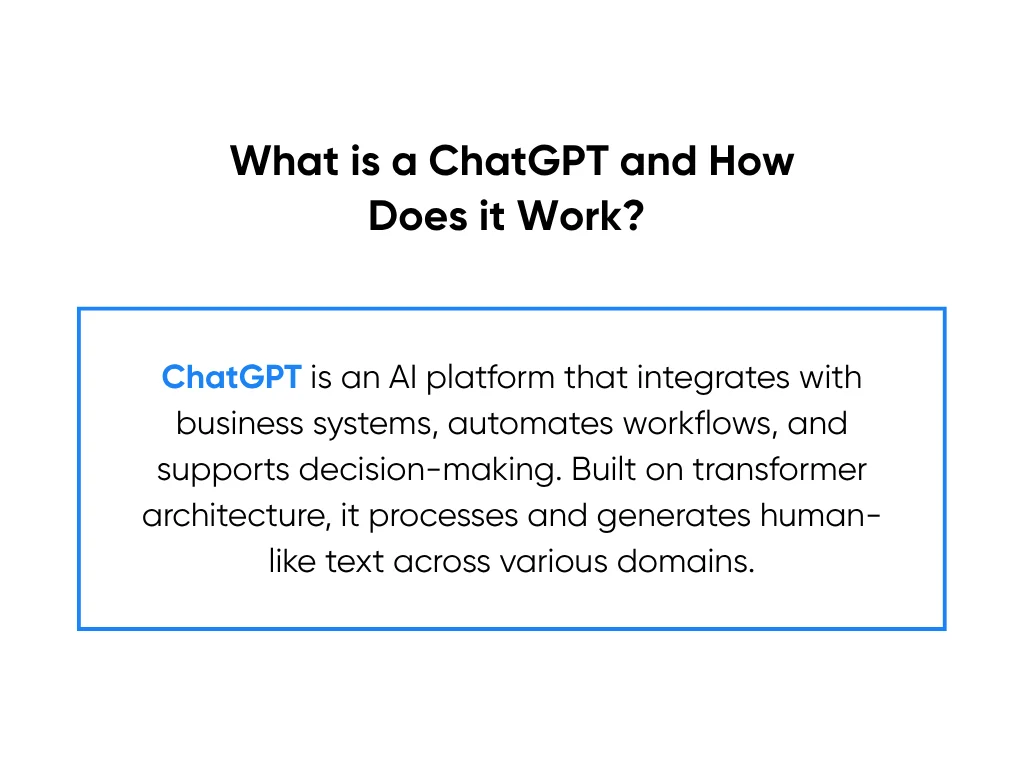 What is a ChatGPT and How Does it Work?

ChatGPT is an AI platform that integrates with business systems, automates workflows, and supports decision-making. Built on transformer architecture, it processes and generates human-like text across various domains.